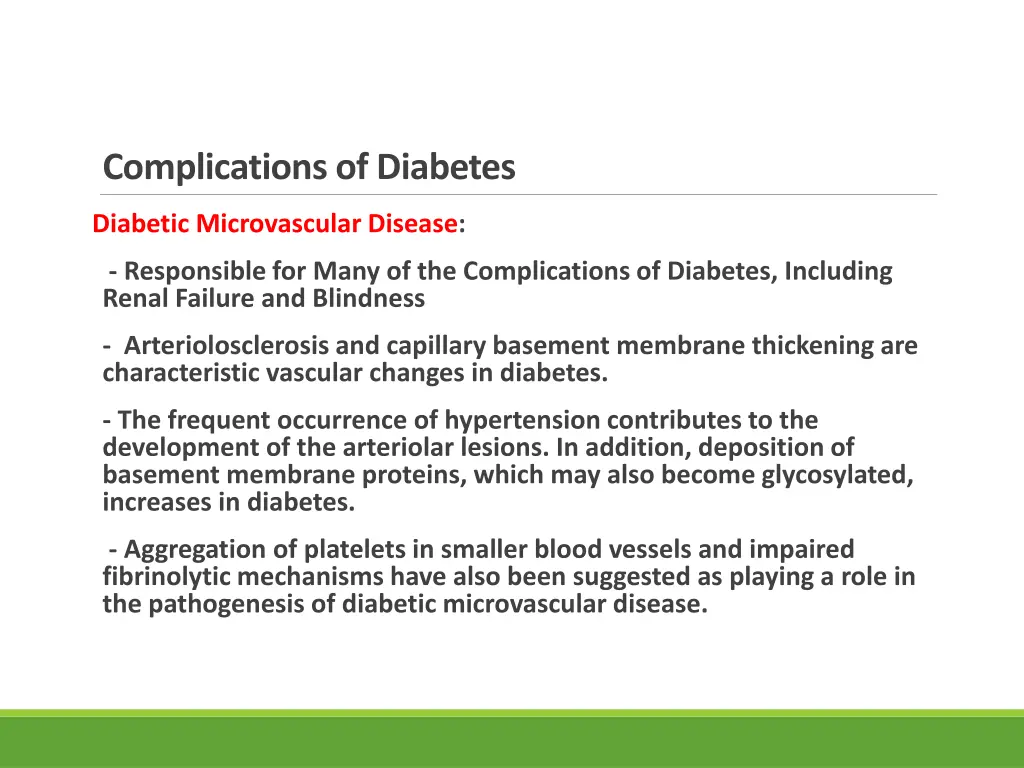 Complications of Diabetes

Diabetic Microvascular Disease:

- Responsible for Many of the Complications of Diabetes, Including Renal Failure and Blindness

- Arteriolosclerosis and capillary basement membrane thickening are characteristic vascular changes in diabetes.

- The frequent occurrence of hypertension contributes to the development of the arteriolar lesions. In addition, deposition of basement membrane proteins, which may also become glycosylated, increases in diabetes.

- Aggregation of platelets in smaller blood vessels and impaired fibrinolytic mechanisms have also been suggested as playing a role in the pathogenesis of diabetic microvascular disease.